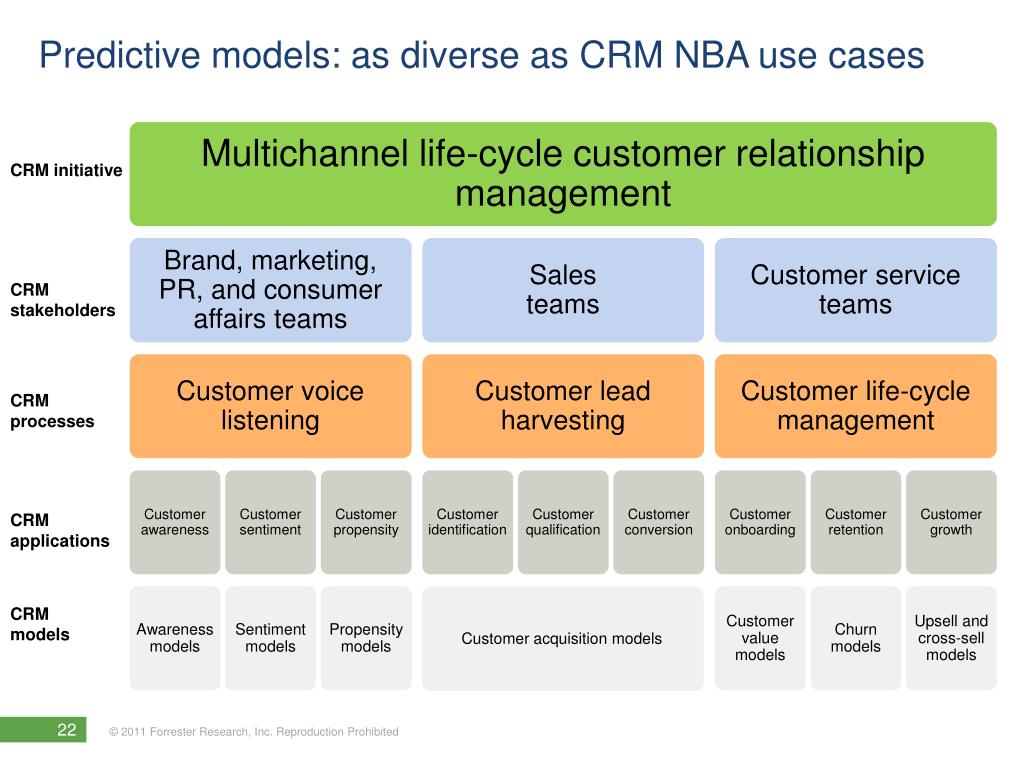 Predictive models: as diverse as CRM NBA use cases

CRM initiative

Multichannel life-cycle customer relationship management

CRM stakeholders

Brand, marketing, PR, and consumer affairs teams

Sales teams

Customer service teams

CRM processes

Customer voice listening

Customer lead harvesting

Customer life-cycle management

CRM applications

Customer awareness

Customer sentiment

Customer propensity

Customer identification

Customer qualification

Customer conversion

Customer onboarding

Customer retention

Customer growth

CRM models

Awareness models

Sentiment models

Propensity models

Customer acquisition models

Customer value models

Churn models

Upsell and cross-sell models

22

© 2011 Forrester Research, Inc. Reproduction Prohibited